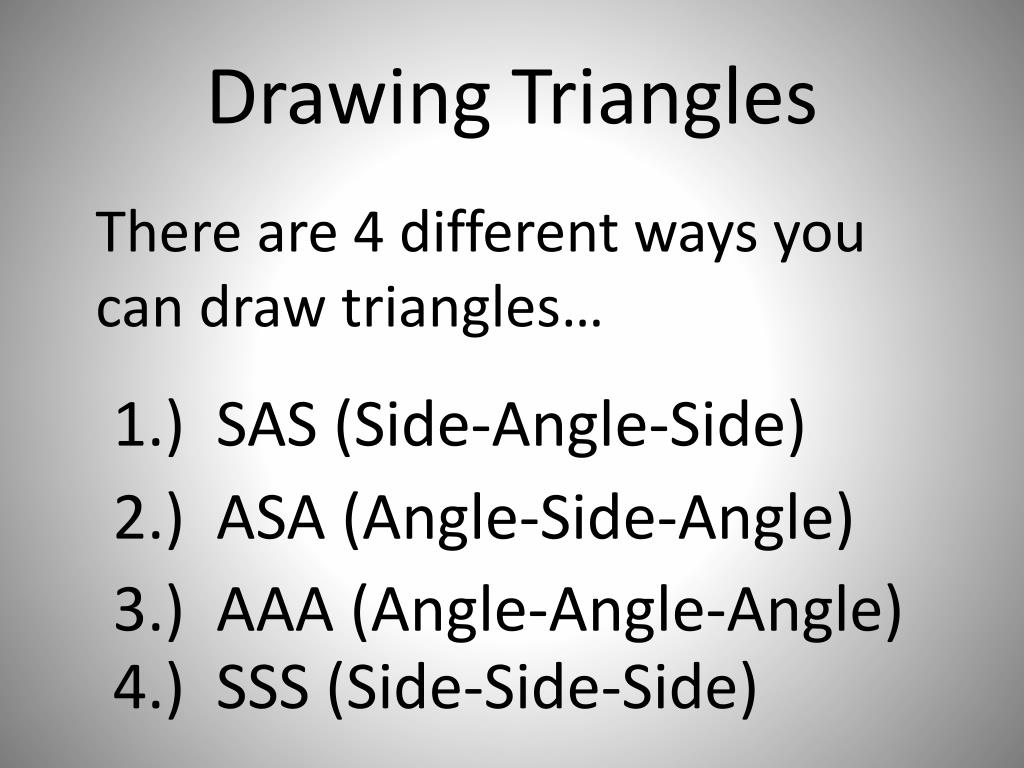 Drawing Triangles

There are 4 different ways you can draw triangles…

1.) SAS (Side-Angle-Side)
2.) ASA (Angle-Side-Angle)
3.) AAA (Angle-Angle-Angle)
4.) SSS (Side-Side-Side)